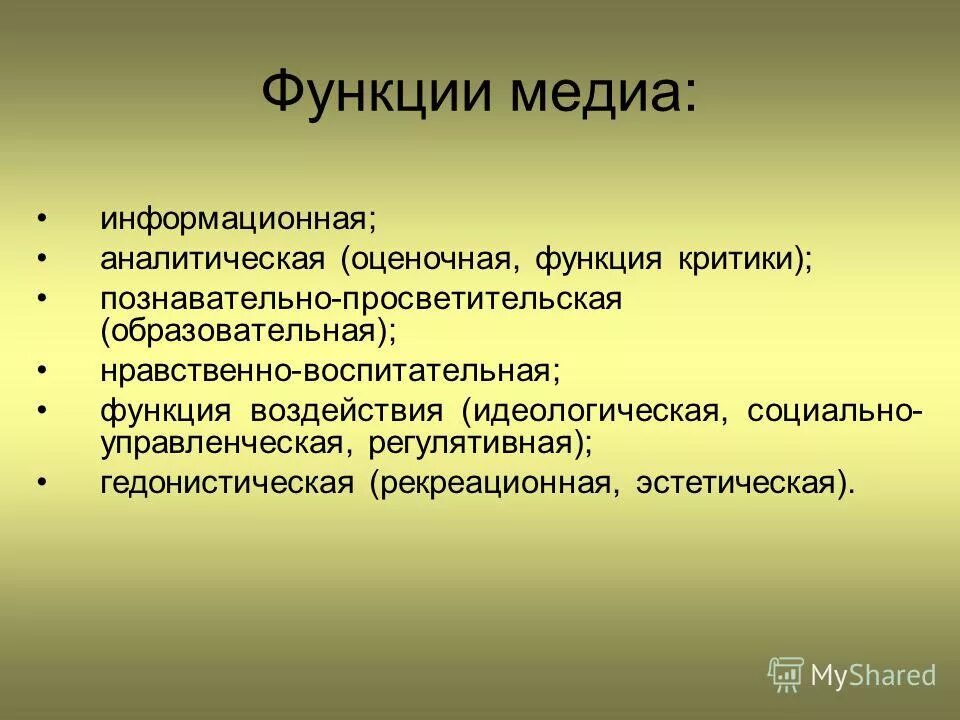 Функции медиа:

• информационная;
• аналитическая (оценочная, функция критики);
• познавательно-просветительская (образовательная);
• нравственно-воспитательная;
• функция воздействия (идеологическая, социально-управленческая, регулятивная);
• гедонистическая (рекреационная, эстетическая).

MyShared